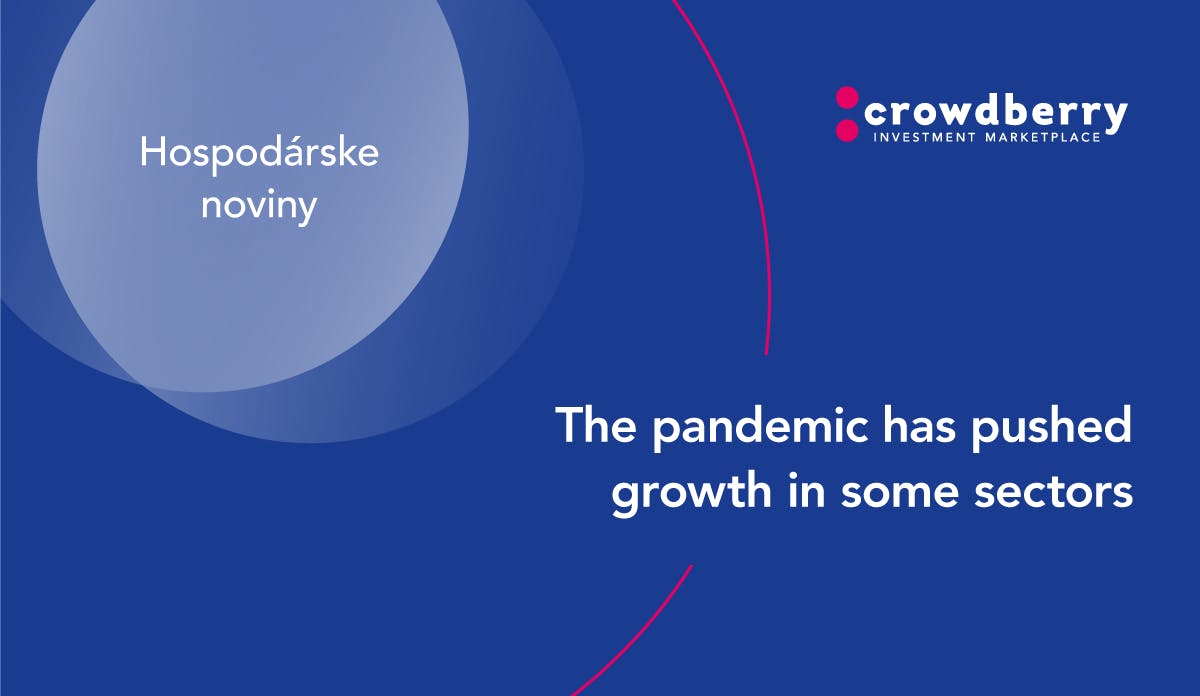 Hospodárske noviny

crowdberry
INVESTMENT MARKETPLACE

The pandemic has pushed growth in some sectors